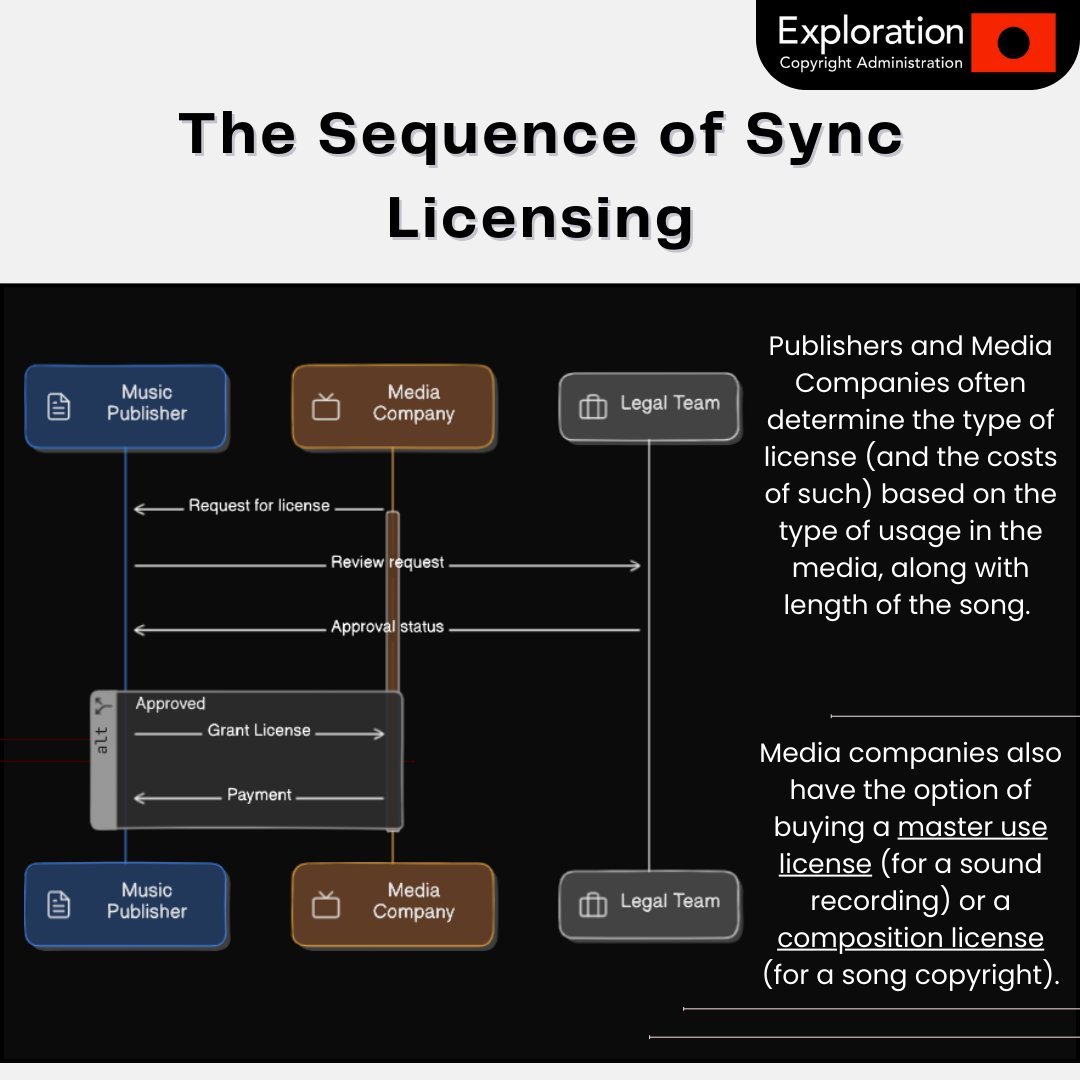 Exploration
Copyright Administration

The Sequence of Sync Licensing

Music Publisher
Media Company
Legal Team

Request for license
Review request
Approval status

alt
Approved
Grant License
Payment

Music Publisher
Media Company
Legal Team

Publishers and Media Companies often determine the type of license (and the costs of such) based on the type of usage in the media, along with length of the song.

Media companies also have the option of buying a master use license (for a sound recording) or a composition license (for a song copyright).